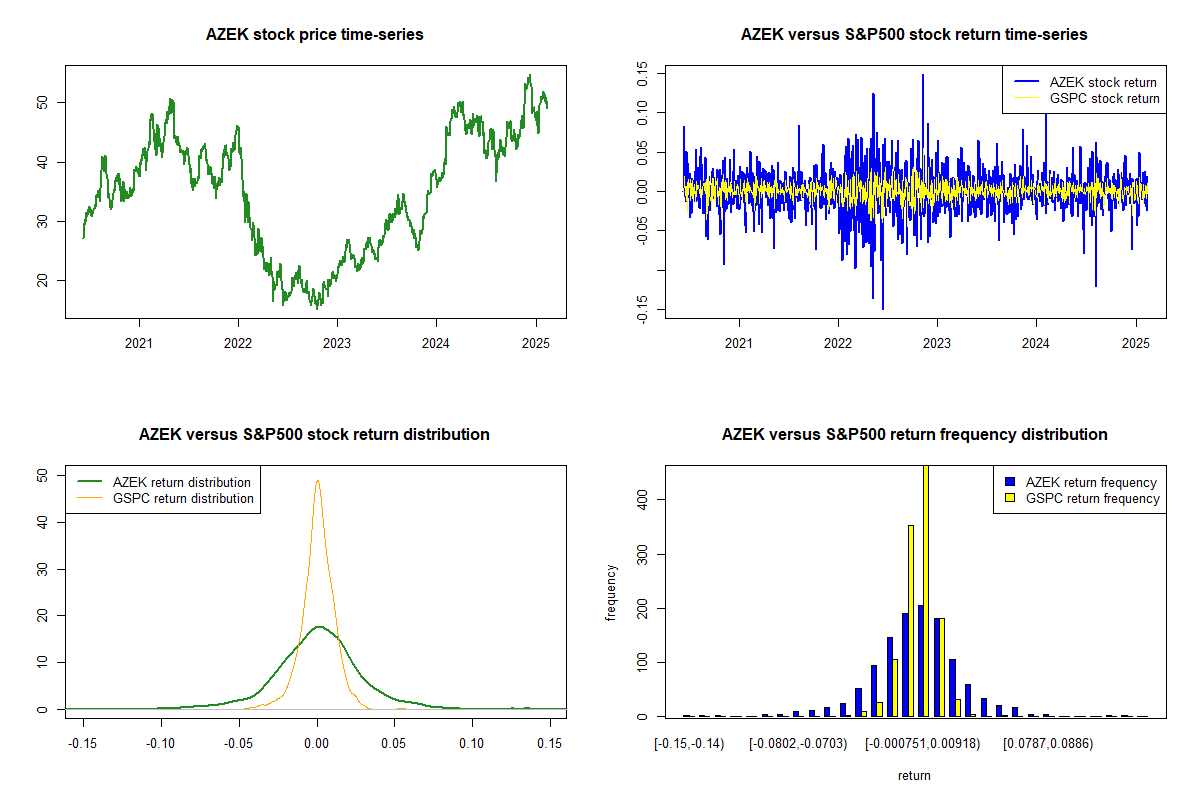 AZEK stock price time-series

50
40
30
20

2021 2022 2023 2024 2025

AZEK versus S&P500 stock return time-series

AZEK stock return
GSPC stock return

0.15
0.10
0.05
0.00
-0.05
-0.15

2021 2022 2023 2024 2025

AZEK versus S&P500 stock return distribution

AZEK return distribution
GSPC return distribution

50
40
30
20
10
0

-0.15 -0.10 -0.05 0.00 0.05 0.10 0.15

AZEK versus S&P500 return frequency distribution

AZEK return frequency
GSPC return frequency

frequency

400
300
200
100
0

[-0.15,-0.14) [-0.0802,-0.0703) [-0.000751,0.00918) [0.0787,0.0886)

return